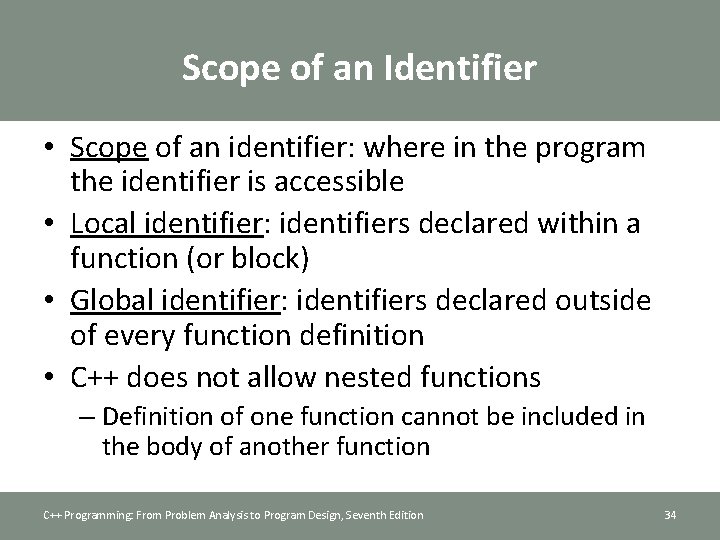 Scope of an Identifier

• Scope of an identifier: where in the program the identifier is accessible
• Local identifier: identifiers declared within a function (or block)
• Global identifier: identifiers declared outside of every function definition
• C++ does not allow nested functions
– Definition of one function cannot be included in the body of another function

C++ Programming: From Problem Analysis to Program Design, Seventh Edition

34